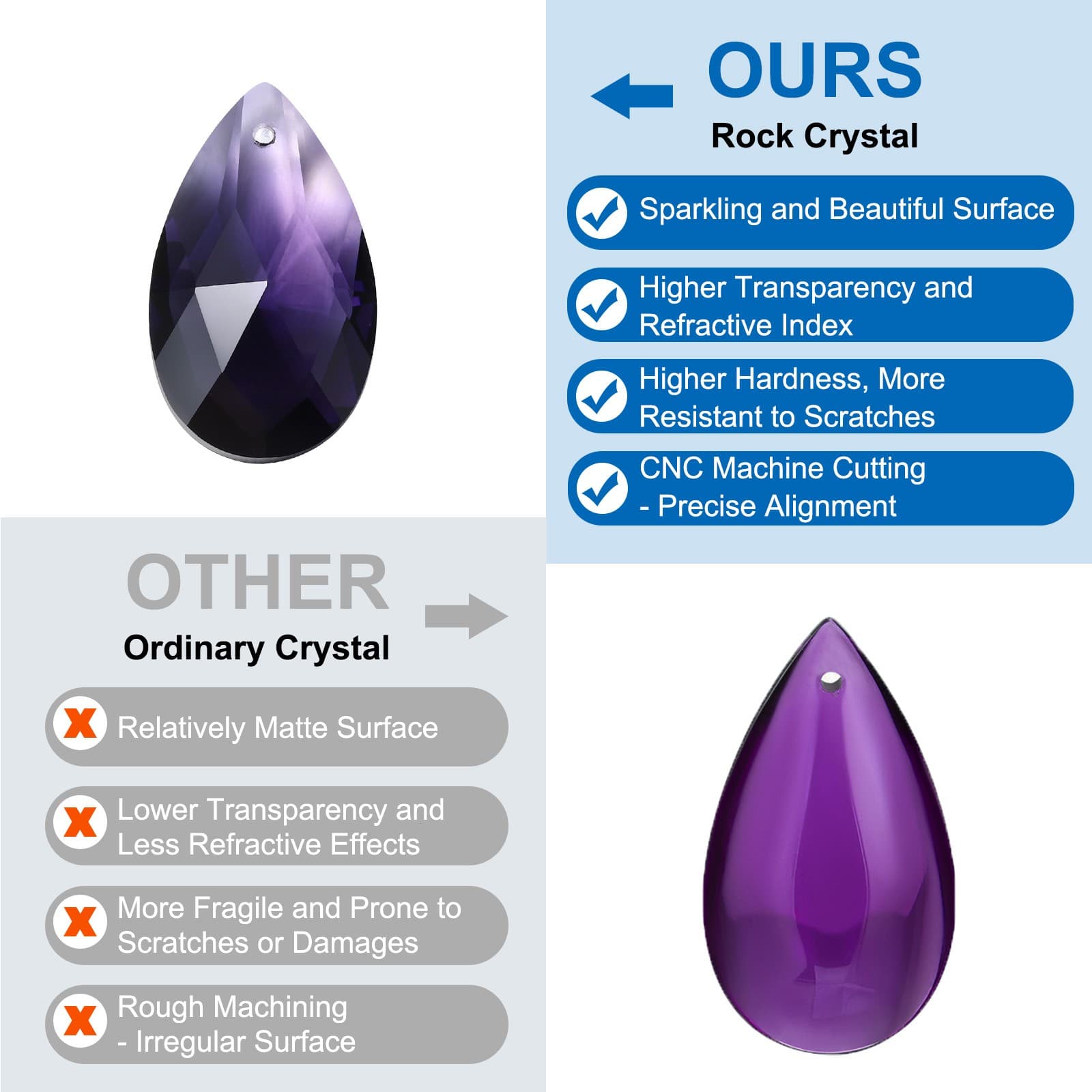 OURS
Rock Crystal

Sparkling and Beautiful Surface

Higher Transparency and Refractive Index

Higher Hardness, More Resistant to Scratches

CNC Machine Cutting - Precise Alignment

OTHER
Ordinary Crystal

Relatively Matte Surface

Lower Transparency and Less Refractive Effects

More Fragile and Prone to Scratches or Damages

Rough Machining - Irregular Surface